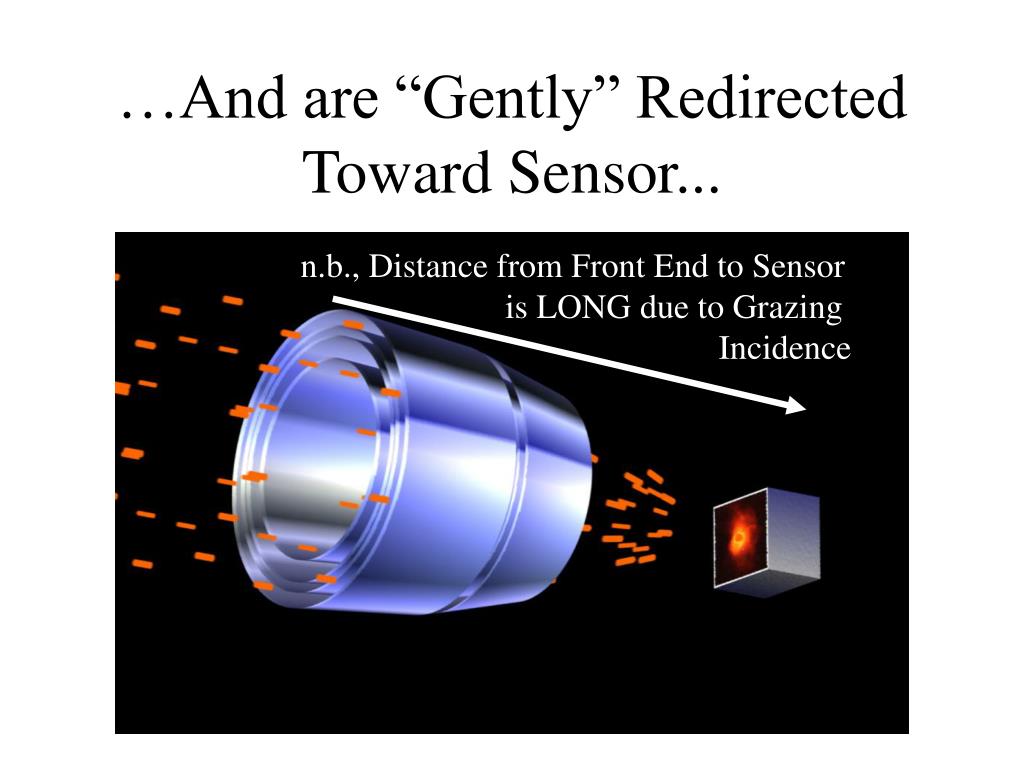 …And are “Gently” Redirected Toward Sensor...

n.b., Distance from Front End to Sensor is LONG due to Grazing Incidence